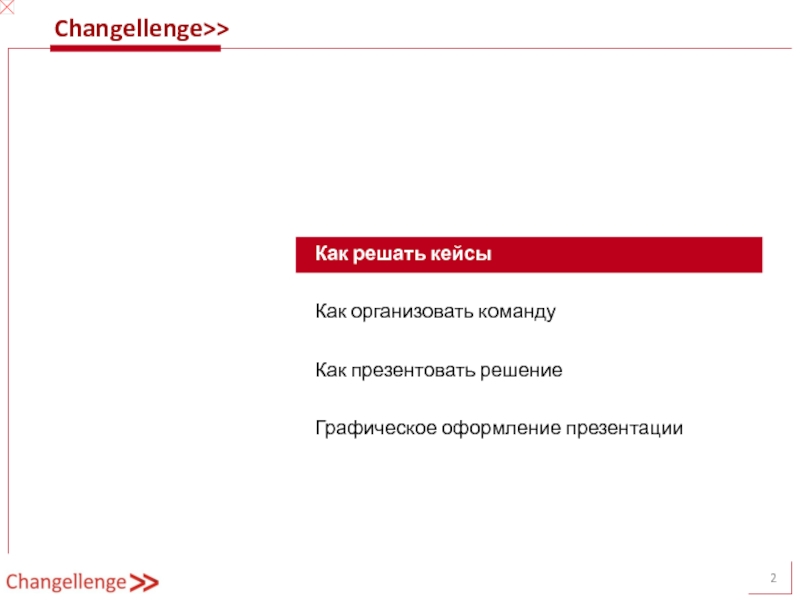 Changellenge>>

Как решать кейсы

Как организовать команду

Как презентовать решение

Графическое оформление презентации

Changellenge>>

2